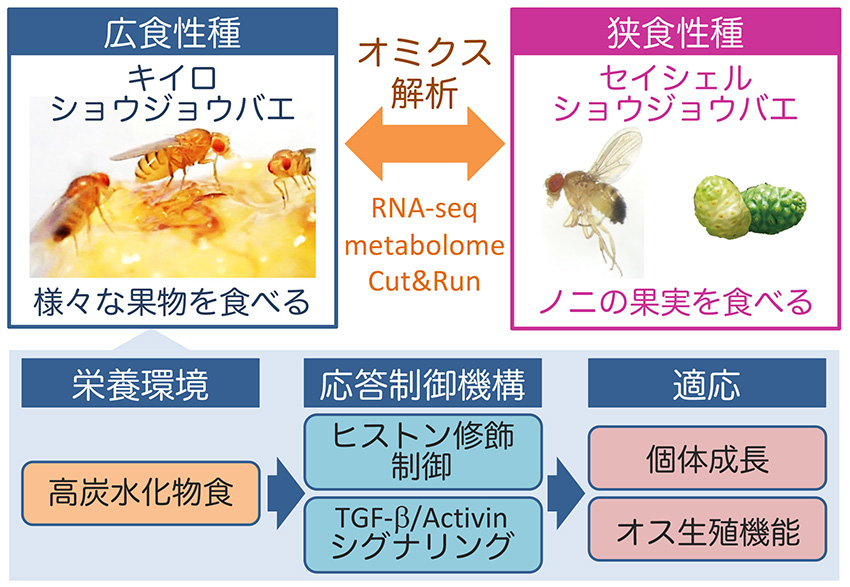 広食性種

キイロ
ショウジョウバエ

様々な果物を食べる

オミクス
解析

RNA-seq
metabolome
Cut&Run

狭食性種

セイシェル
ショウジョウバエ

ノニの果実を食べる

栄養環境

高炭水化物食

応答制御機構

ヒストン修飾
制御

TGF-β/Activin
シグナリング

適応

個体成長

オス生殖機能